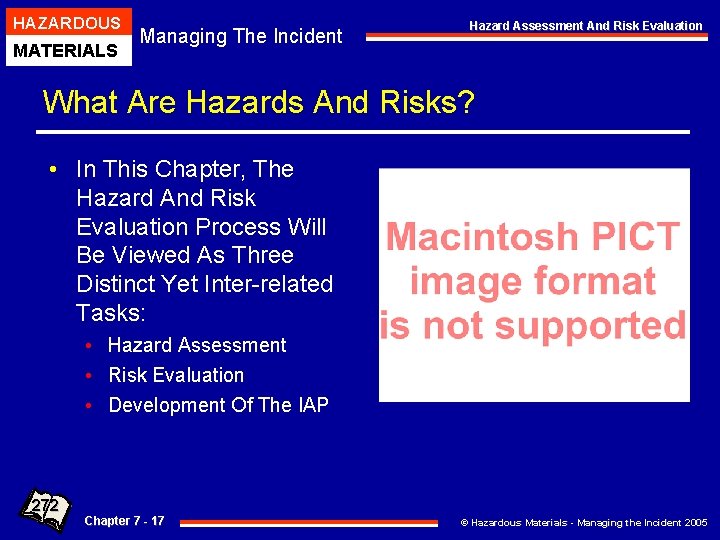 HAZARDOUS
MATERIALS

Managing The Incident

Hazard Assessment And Risk Evaluation

What Are Hazards And Risks?

• In This Chapter, The Hazard And Risk Evaluation Process Will Be Viewed As Three Distinct Yet Inter-related Tasks:
• Hazard Assessment
• Risk Evaluation
• Development Of The IAP

Macintosh PICT image format is not supported

272

Chapter 7 - 17

© Hazardous Materials - Managing the Incident 2005